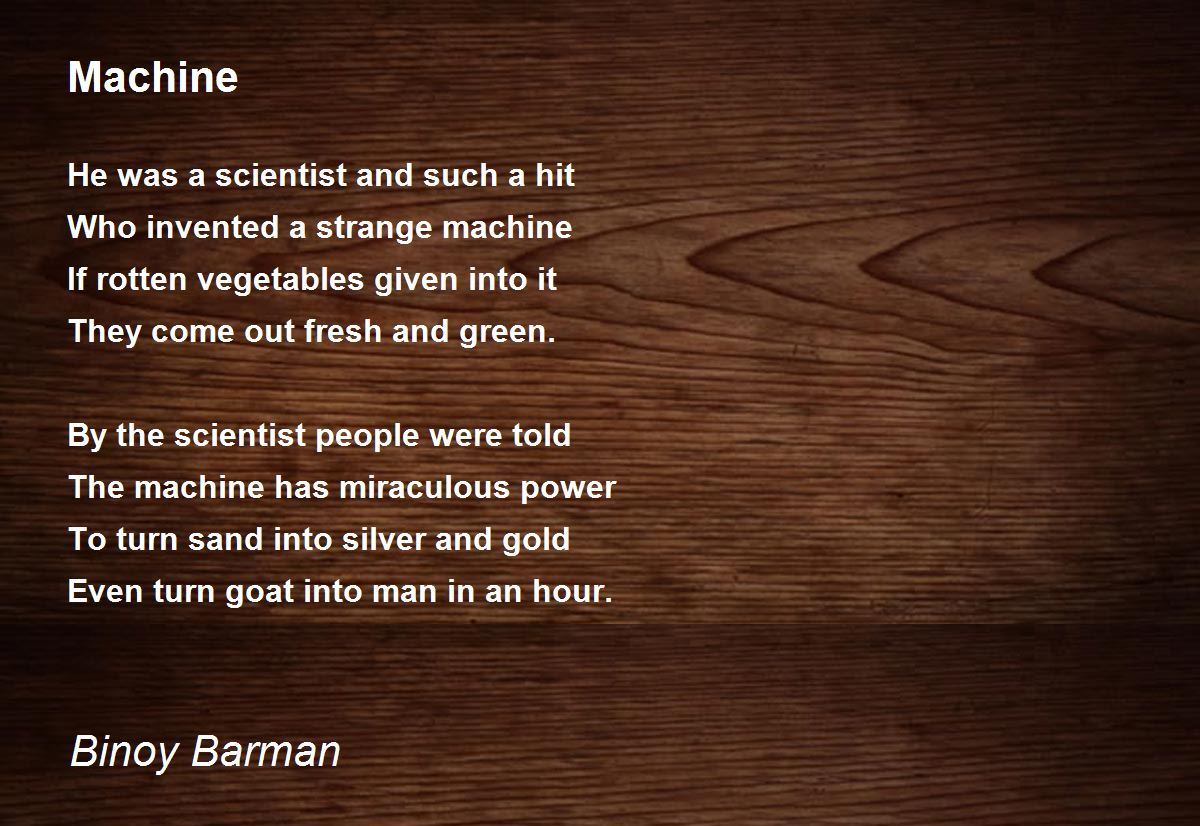 Machine

He was a scientist and such a hit
Who invented a strange machine
If rotten vegetables given into it
They come out fresh and green.

By the scientist people were told
The machine has miraculous power
To turn sand into silver and gold
Even turn goat into man in an hour.

Binoy Barman